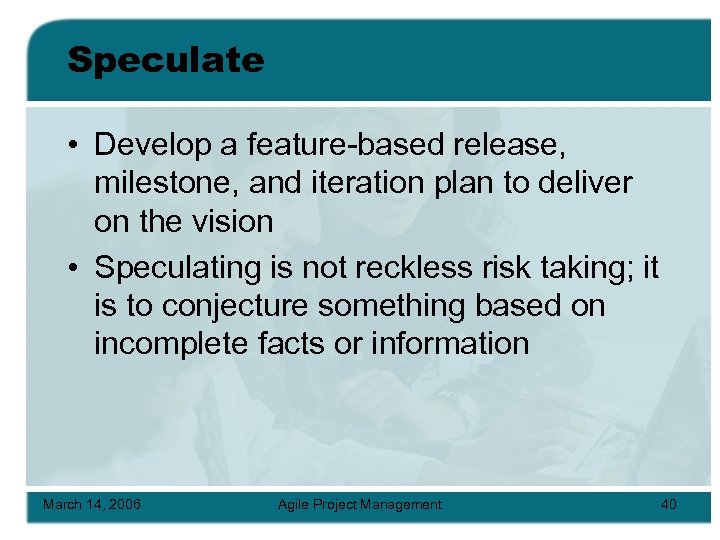 Speculate

• Develop a feature-based release, milestone, and iteration plan to deliver on the vision

• Speculating is not reckless risk taking; it is to conjecture something based on incomplete facts or information

March 14, 2006 Agile Project Management 40